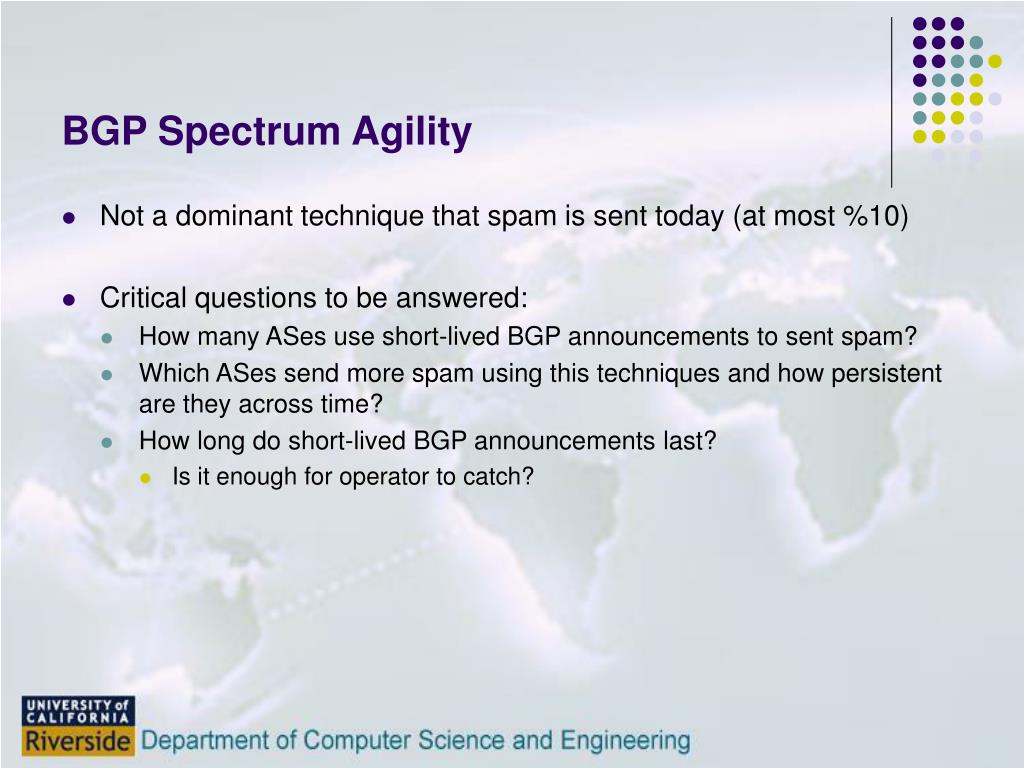 BGP Spectrum Agility

- Not a dominant technique that spam is sent today (at most %10)

- Critical questions to be answered:
  - How many ASes use short-lived BGP announcements to sent spam?
  - Which ASes send more spam using this techniques and how persistent are they across time?
  - How long do short-lived BGP announcements last?
    - Is it enough for operator to catch?

UNIVERSITY of CALIFORNIA Riverside Department of Computer Science and Engineering